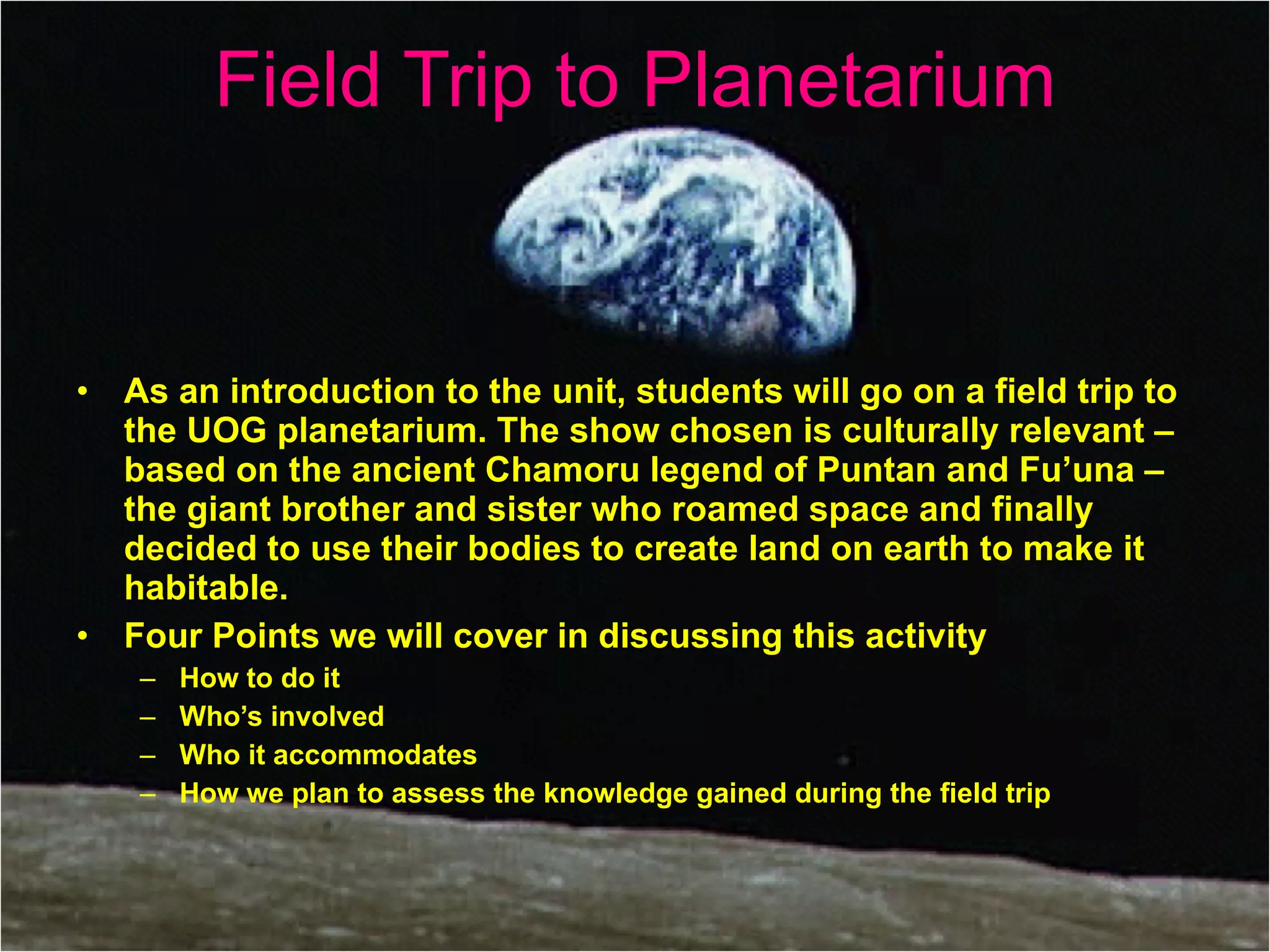 Field Trip to Planetarium

• As an introduction to the unit, students will go on a field trip to the UOG planetarium. The show chosen is culturally relevant – based on the ancient Chamoru legend of Puntan and Fu’una – the giant brother and sister who roamed space and finally decided to use their bodies to create land on earth to make it habitable.

• Four Points we will cover in discussing this activity
– How to do it
– Who’s involved
– Who it accommodates
– How we plan to assess the knowledge gained during the field trip